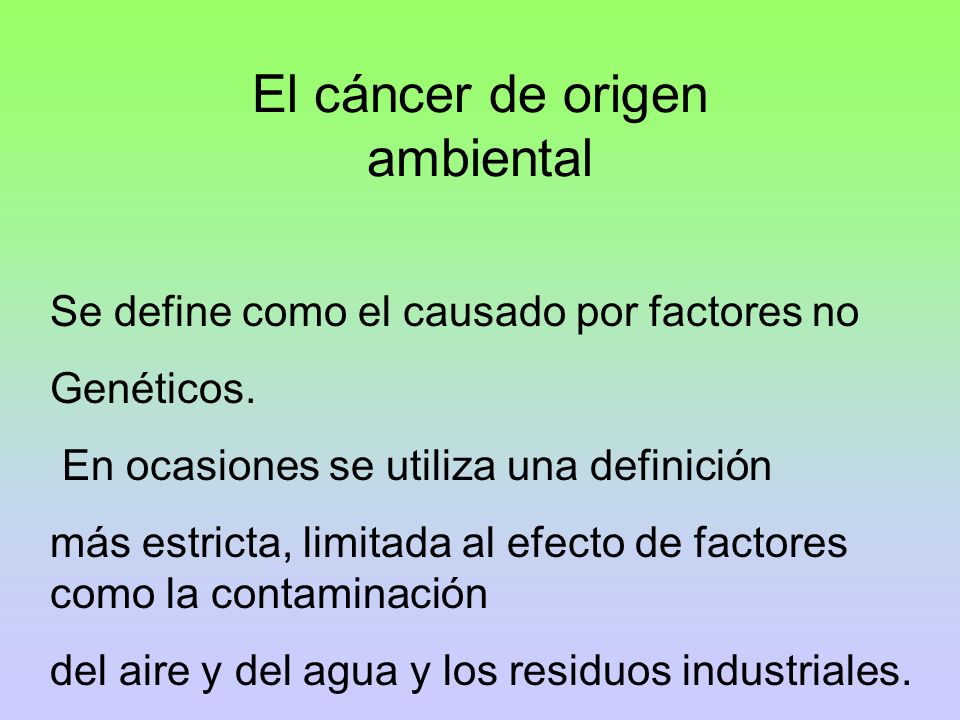 El cáncer de origen ambiental

Se define como el causado por factores no Genéticos.

En ocasiones se utiliza una definición más estricta, limitada al efecto de factores como la contaminación del aire y del agua y los residuos industriales.